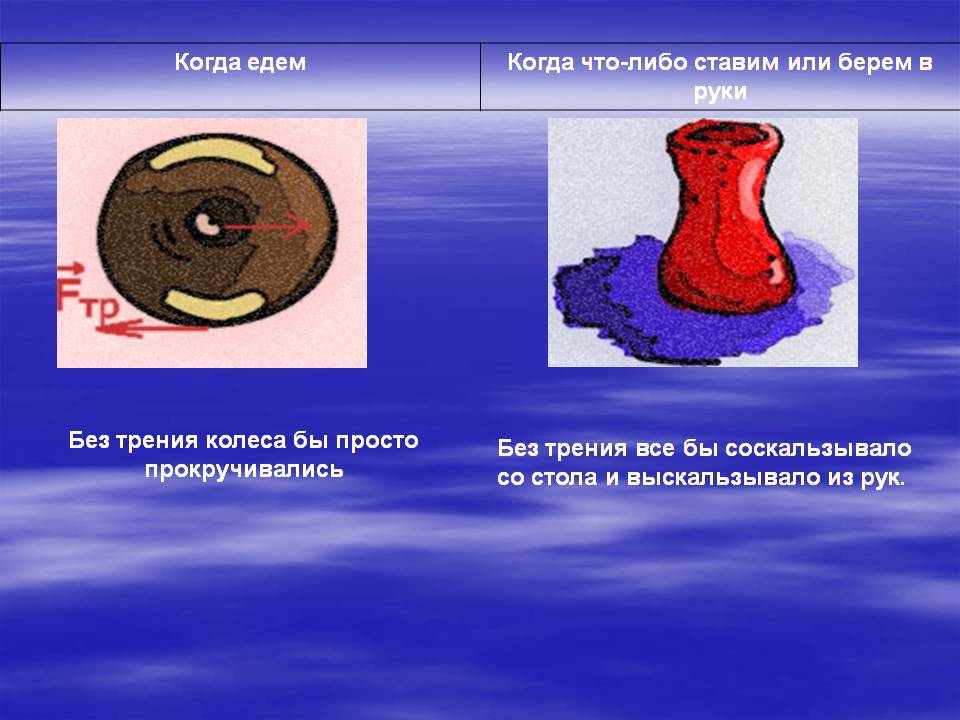 | Когда едем | Когда что-либо ставим или берем в руки |
|---|---|

$\vec{F}_{тр}$

Без трения колеса бы просто прокручивались

Без трения все бы соскальзывало со стола и выскальзывало из рук.